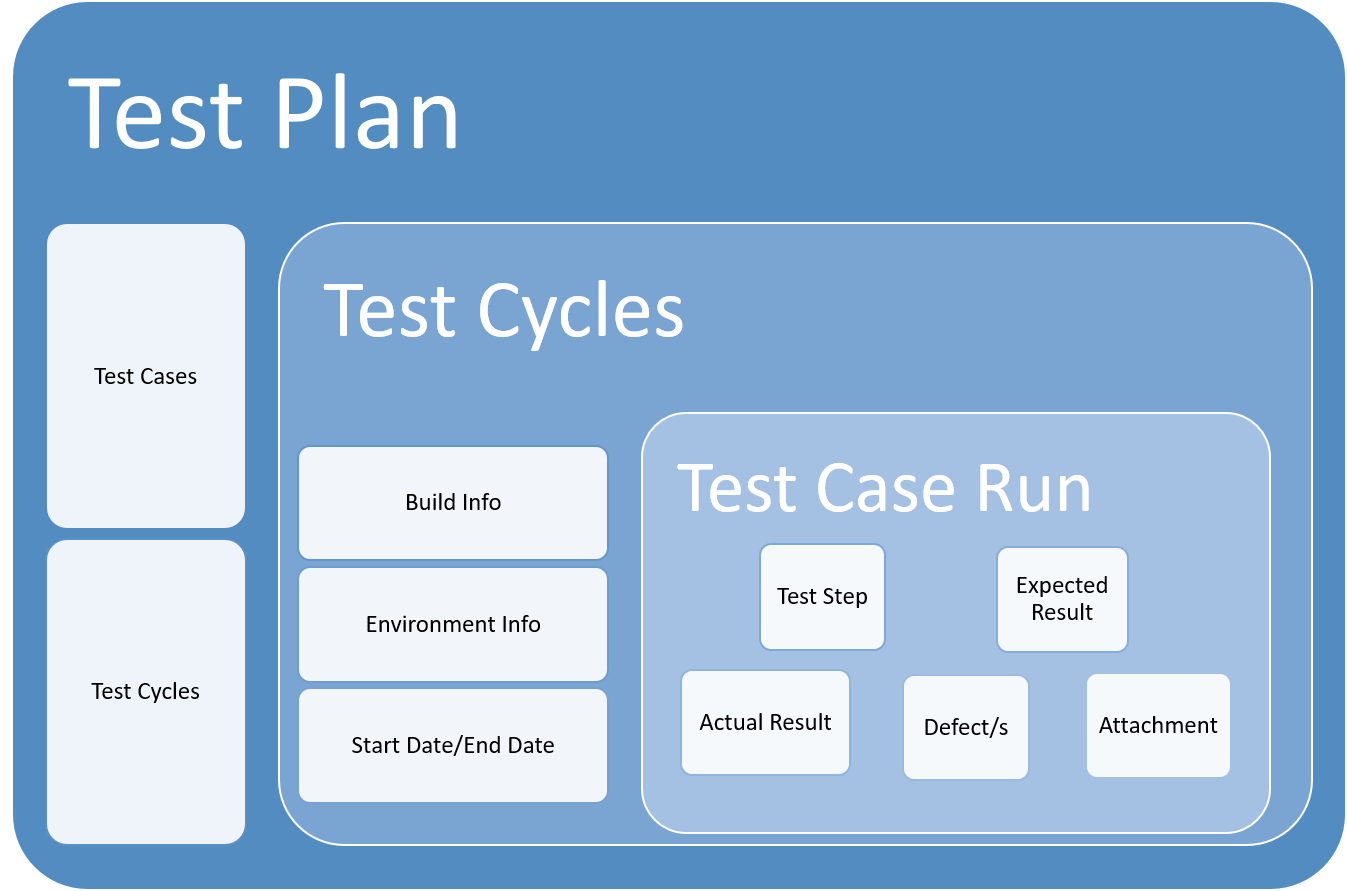 Test Plan

Test Cases

Test Cycles

Test Cycles

Build Info

Environment Info

Start Date/End Date

Test Case Run

Test Step

Expected Result

Actual Result

Defect/s

Attachment